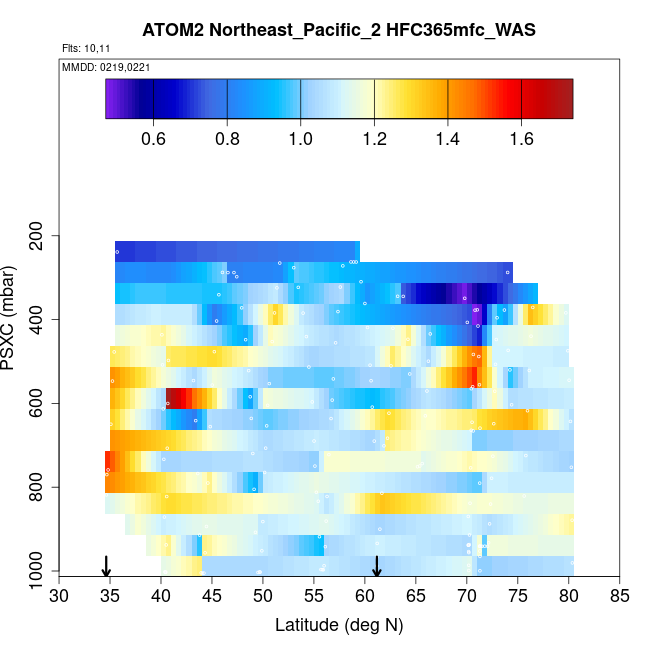 ATOM2 Northeast_Pacific_2 HFC365mfc_WAS

Flts: 10,11

MMDD: 0219,0221

0.6 0.8 1.0 1.2 1.4 1.6

PSXC (mbar)

200
400
600
800
1000

30 35 40 45 50 55 60 65 70 75 80 85

Latitude (deg N)